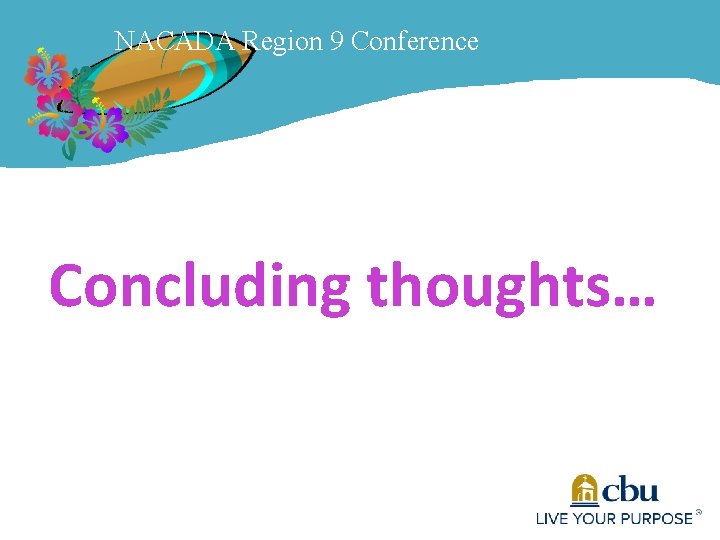 NACADA Region 9 Conference

Concluding thoughts…

cbu
LIVE YOUR PURPOSE®